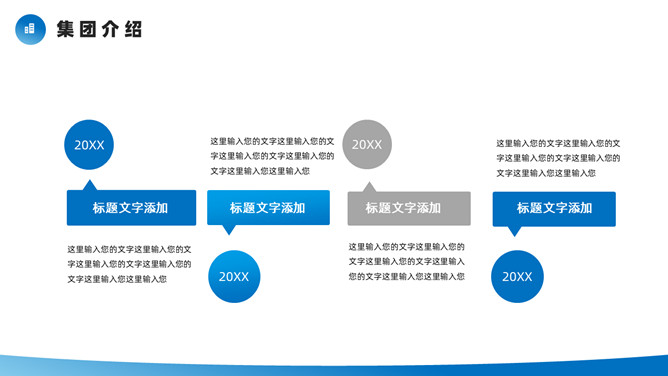 集团介绍

20XX

标题文字添加

这里输入您的文字这里输入您的文字这里输入您的文字这里输入您的文字这里输入您这里输入您

这里输入您的文字这里输入您的文字这里输入您的文字这里输入您的文字这里输入您这里输入您

标题文字添加

20XX

20XX

标题文字添加

这里输入您的文字这里输入您的文字这里输入您的文字这里输入您的文字这里输入您这里输入您

这里输入您的文字这里输入您的文字这里输入您的文字这里输入您的文字这里输入您这里输入您

标题文字添加

20XX